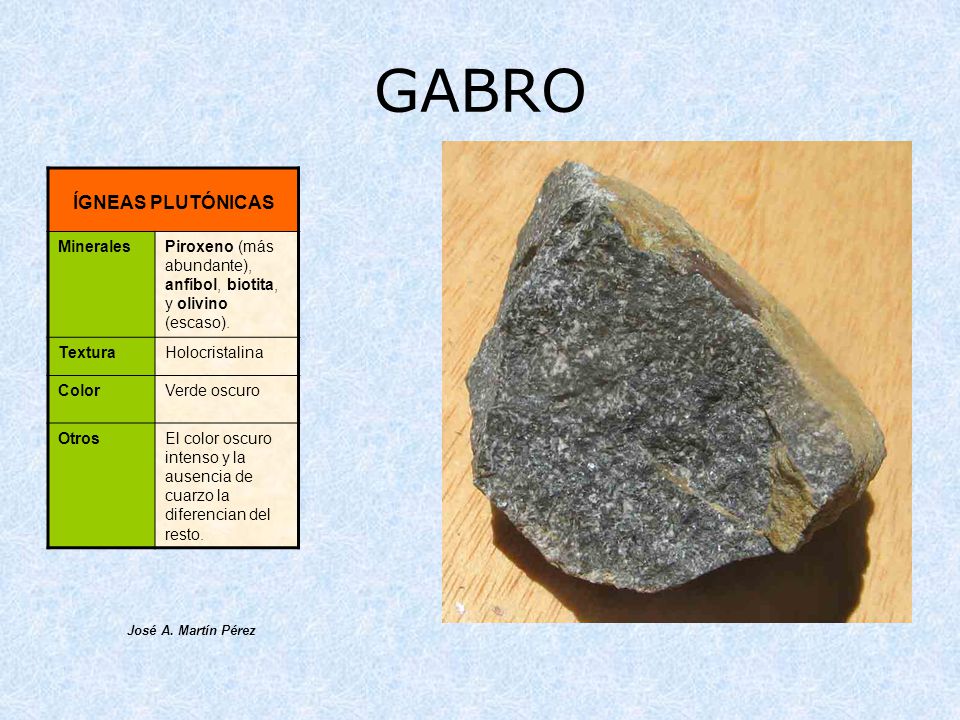 GABRO

| ÍGNEAS PLUTÓNICAS | |
|---|---|
| Minerales | Piroxeno (más abundante), anfíbol, biotita, y olivino (escaso). |
| Textura | Holocristalina |
| Color | Verde oscuro |
| Otros | El color oscuro intenso y la ausencia de cuarzo la diferencian del resto. |

José A. Martín Pérez